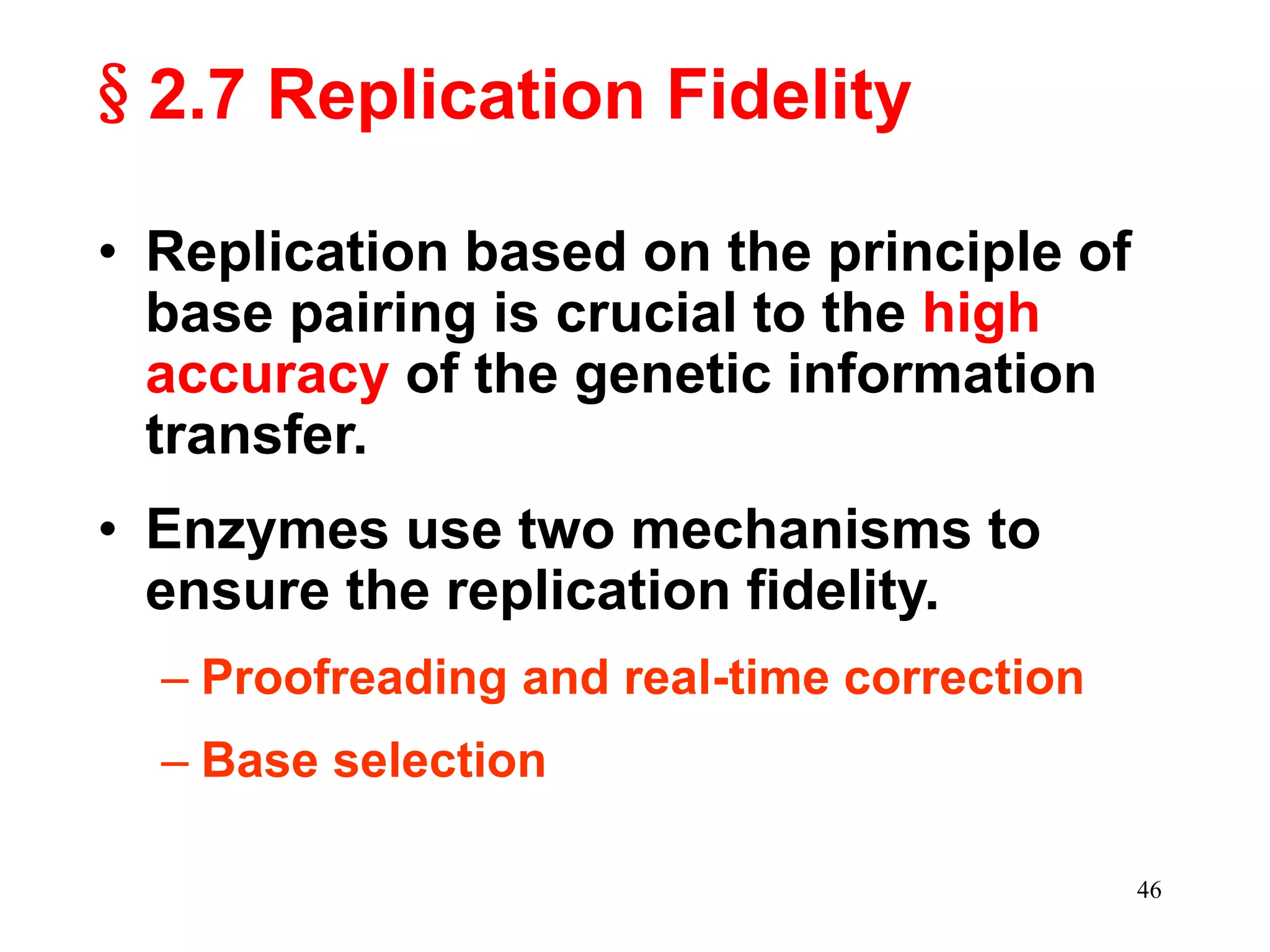 § 2.7 Replication Fidelity

• Replication based on the principle of base pairing is crucial to the high accuracy of the genetic information transfer.

• Enzymes use two mechanisms to ensure the replication fidelity.

– Proofreading and real-time correction

– Base selection

46